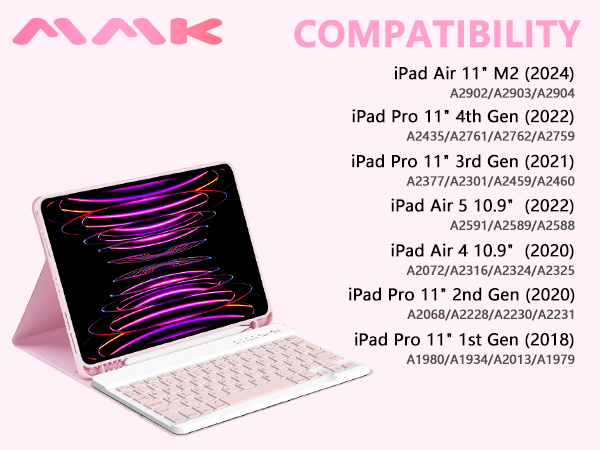 MMK

COMPATIBILITY

iPad Air 11" M2 (2024)
A2902/A2903/A2904

iPad Pro 11" 4th Gen (2022)
A2435/A2761/A2762/A2759

iPad Pro 11" 3rd Gen (2021)
A2377/A2301/A2459/A2460

iPad Air 5 10.9" (2022)
A2591/A2589/A2588

iPad Air 4 10.9" (2020)
A2072/A2316/A2324/A2325

iPad Pro 11" 2nd Gen (2020)
A2068/A2228/A2230/A2231

iPad Pro 11" 1st Gen (2018)
A1980/A1934/A2013/A1979